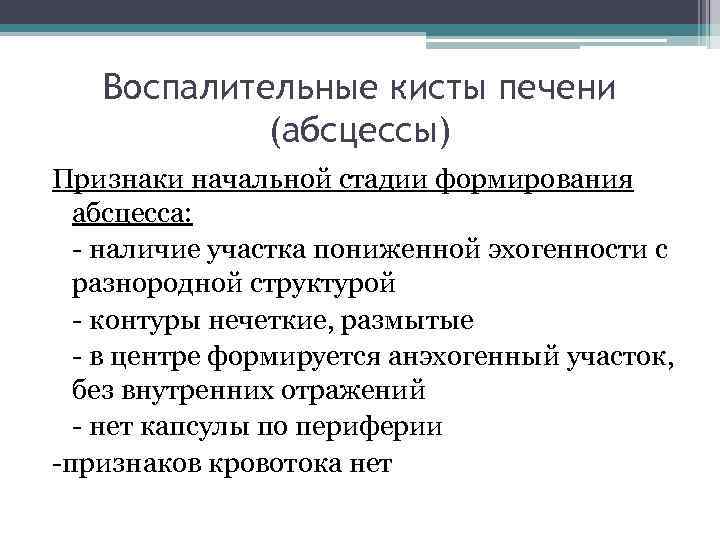 Воспалительные кисты печени (абсцессы)

Признаки начальной стадии формирования абсцесса:

- наличие участка пониженной эхогенности с разнородной структурой

- контуры нечеткие, размытые

- в центре формируется анэхогенный участок, без внутренних отражений

- нет капсулы по периферии

-признаков кровотока нет